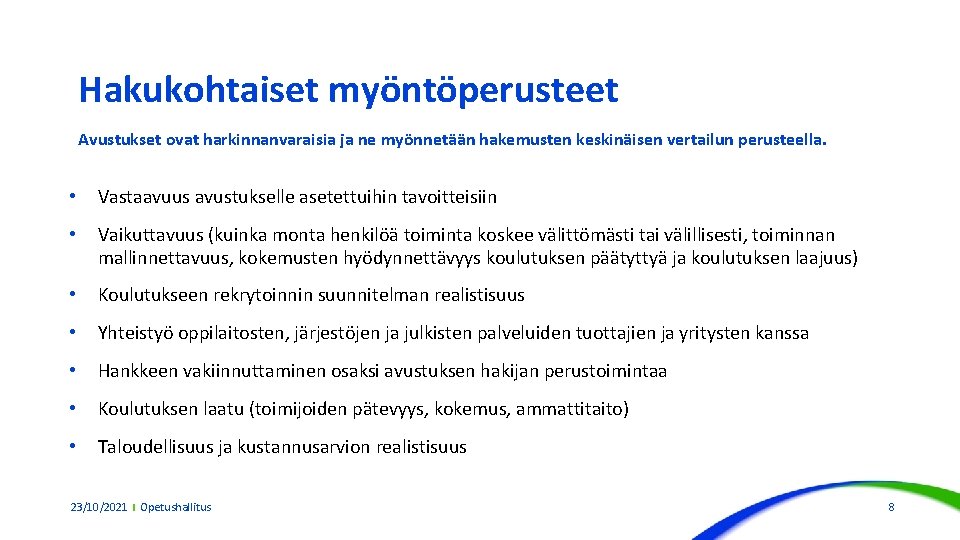 Hakukohtaiset myöntöperusteet

Avustukset ovat harkinnanvaraisia ja ne myönnetään hakemusten keskinäisen vertailun perusteella.

• Vastaavuus avustukselle asetettuihin tavoitteisiin

• Vaikuttavuus (kuinka monta henkilöä toiminta koskee välittömästi tai välillisesti, toiminnan mallinnettavuus, kokemusten hyödynnettävyys koulutuksen päätyttyä ja koulutuksen laajuus)

• Koulutukseen rekrytoinnin suunnitelman realistisuus

• Yhteistyö oppilaitosten, järjestöjen ja julkisten palveluiden tuottajien ja yritysten kanssa

• Hankkeen vakiinnuttaminen osaksi avustuksen hakijan perustoimintaa

• Koulutuksen laatu (toimijoiden pätevyys, kokemus, ammattitaito)

• Taloudellisuus ja kustannusarvion realistisuus

23/10/2021 | Opetushallitus

8